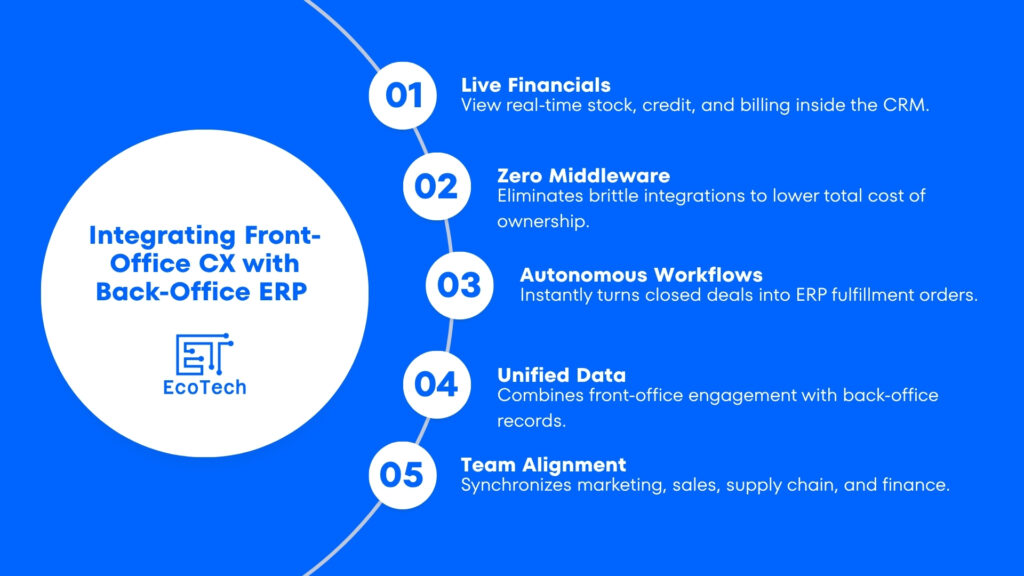 Integrating Front-Office CX with Back-Office ERP

ET
EcoTech

01 Live Financials
View real-time stock, credit, and billing inside the CRM.

02 Zero Middleware
Eliminates brittle integrations to lower total cost of ownership.

03 Autonomous Workflows
Instantly turns closed deals into ERP fulfillment orders.

04 Unified Data
Combines front-office engagement with back-office records.

05 Team Alignment
Synchronizes marketing, sales, supply chain, and finance.